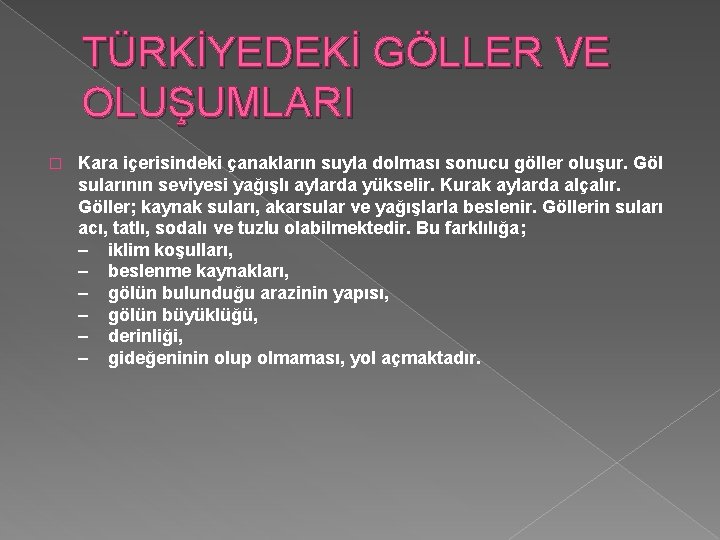 TÜRKİYEDEKİ GÖLLER VE OLUŞUMLARI

Kara içerisindeki çanakların suyla dolması sonucu göller oluşur. Göl sularının seviyesi yağışlı aylarda yükselir. Kurak aylarda alçalır. Göller; kaynak suları, akarsular ve yağışlarla beslenir. Göllerin suları acı, tatlı, sodalı ve tuzlu olabilmektedir. Bu farklılığa;
– iklim koşulları,
– beslenme kaynakları,
– gölün bulunduğu arazinin yapısı,
– gölün büyüklüğü,
– derinliği,
– gideğeninin olup olmaması, yol açmaktadır.